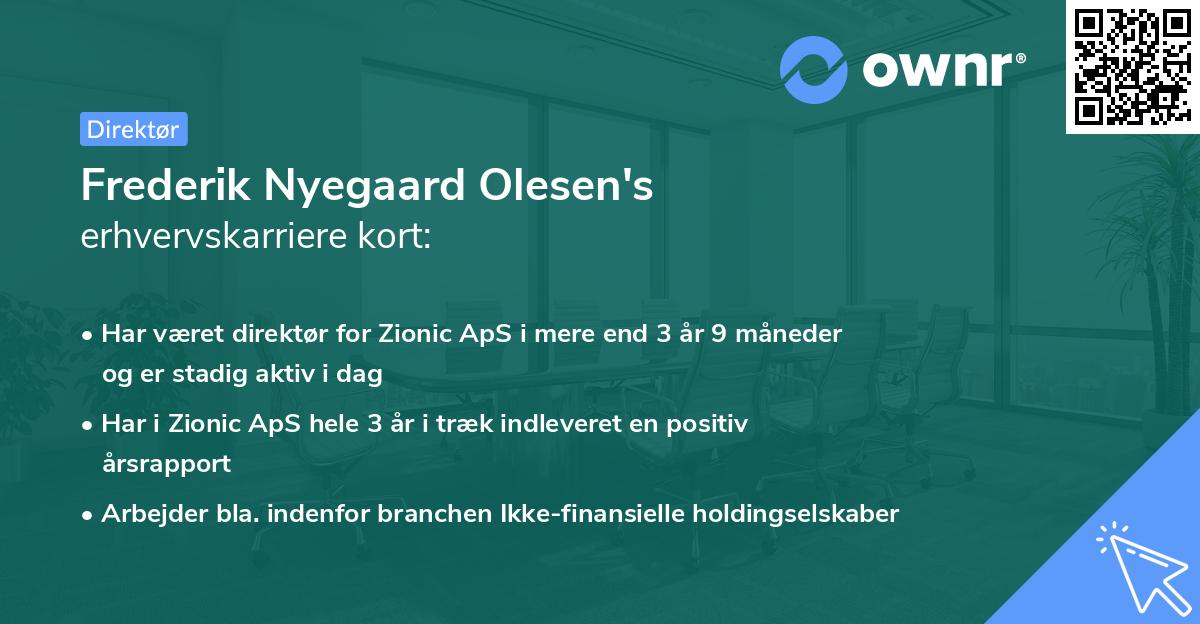 ownr®

Direktør

Frederik Nyegaard Olesen's
erhvervskarriere kort:

• Har været direktør for Zionic ApS i mere end 3 år 9 måneder og er stadig aktiv i dag

• Har i Zionic ApS hele 3 år i træk indleveret en positiv årsrapport

• Arbejder bla. indenfor branchen Ikke-finansielle holdingselskaber